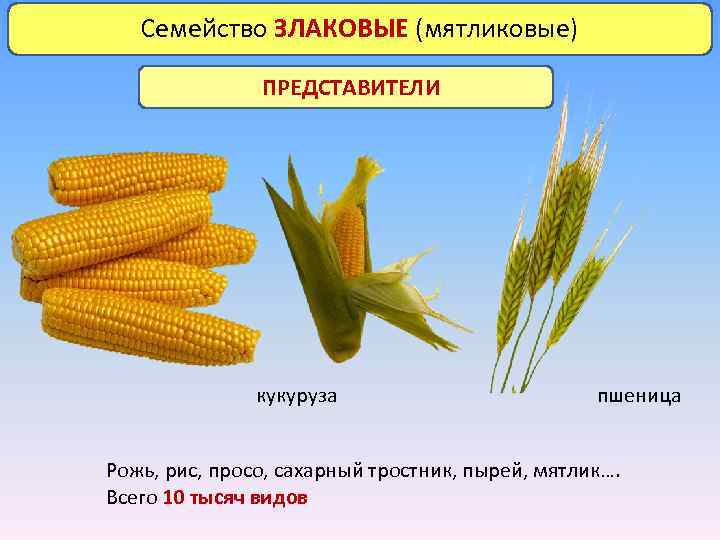 Семейство ЗЛАКОВЫЕ (мятликовые)

ПРЕДСТАВИТЕЛИ

кукуруза

пшеница

Рожь, рис, просо, сахарный тростник, пырей, мятлик….
Всего 10 тысяч видов